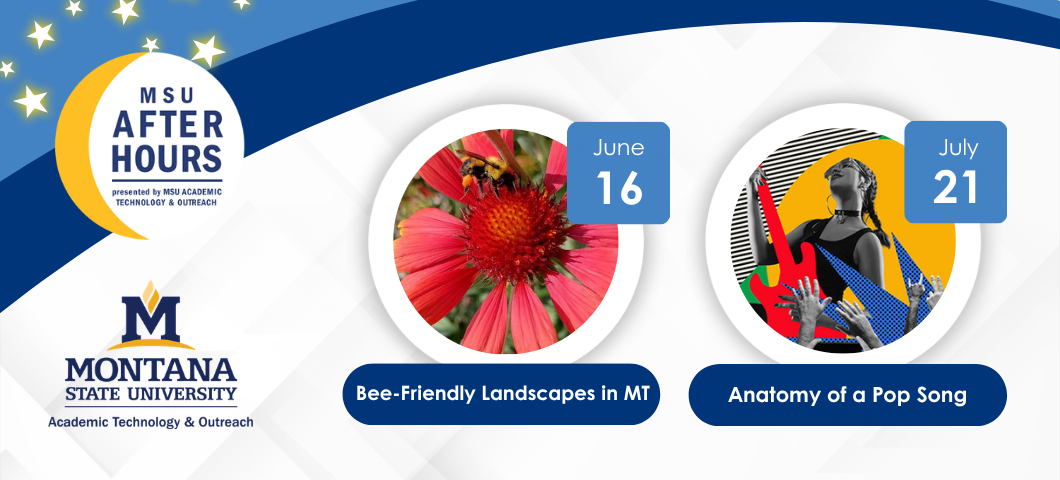 MSU AFTER HOURS
presented by MSU ACADEMIC TECHNOLOGY & OUTREACH

M
MONTANA STATE UNIVERSITY
Academic Technology & Outreach

June 16

Bee-Friendly Landscapes in MT

July 21

Anatomy of a Pop Song